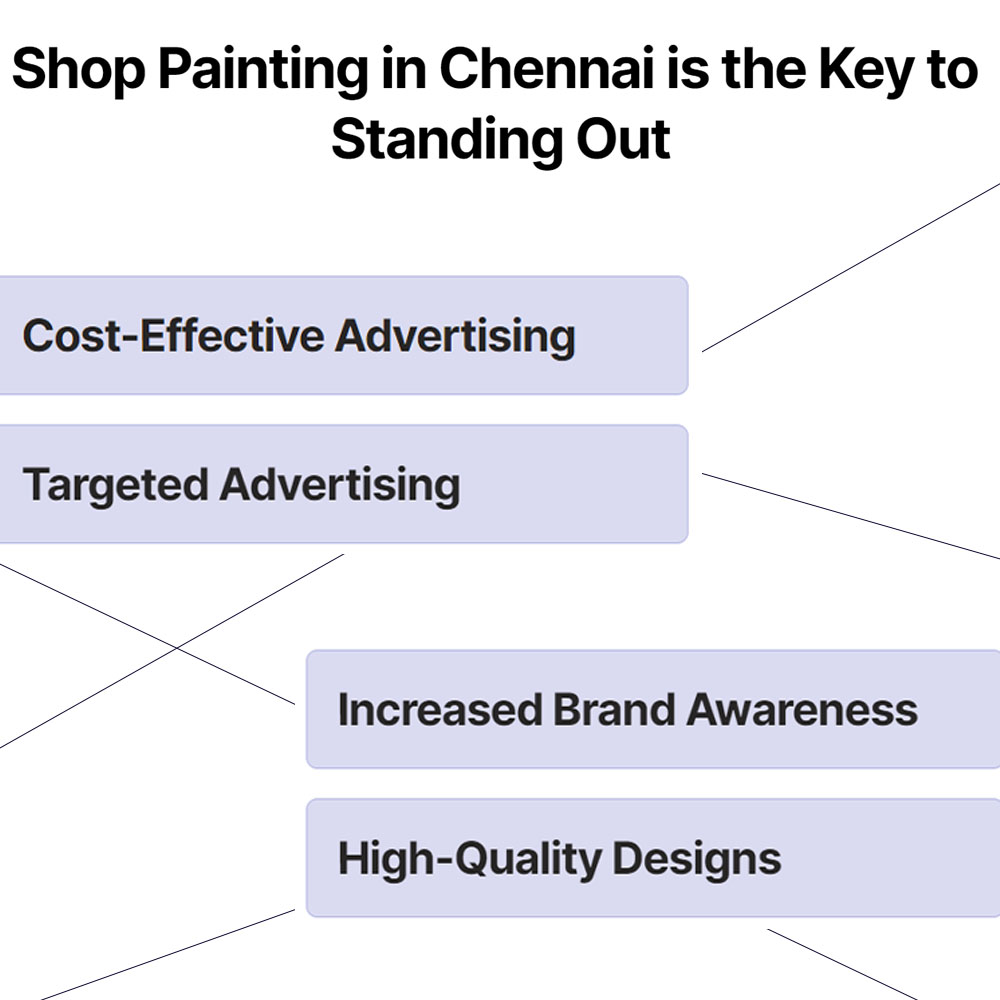 Shop Painting in Chennai is the Key to Standing Out

Cost-Effective Advertising

Targeted Advertising

Increased Brand Awareness

High-Quality Designs